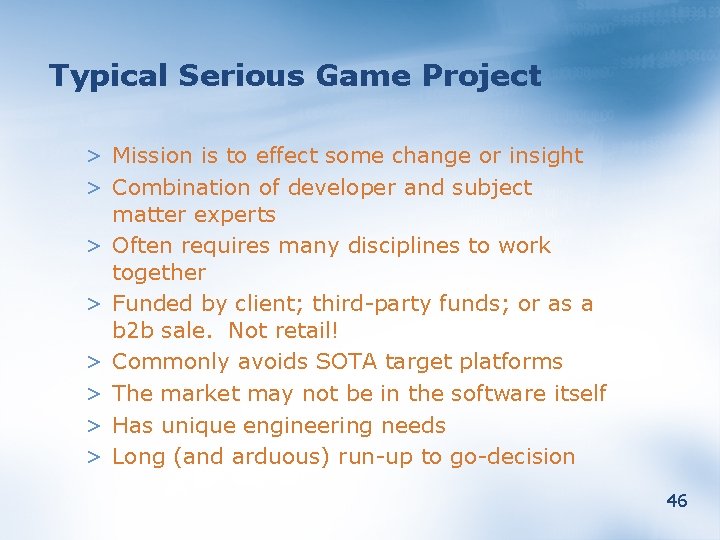 Typical Serious Game Project

> Mission is to effect some change or insight
> Combination of developer and subject matter experts
> Often requires many disciplines to work together
> Funded by client; third-party funds; or as a b2b sale.  Not retail!
> Commonly avoids SOTA target platforms
> The market may not be in the software itself
> Has unique engineering needs
> Long (and arduous) run-up to go-decision

46